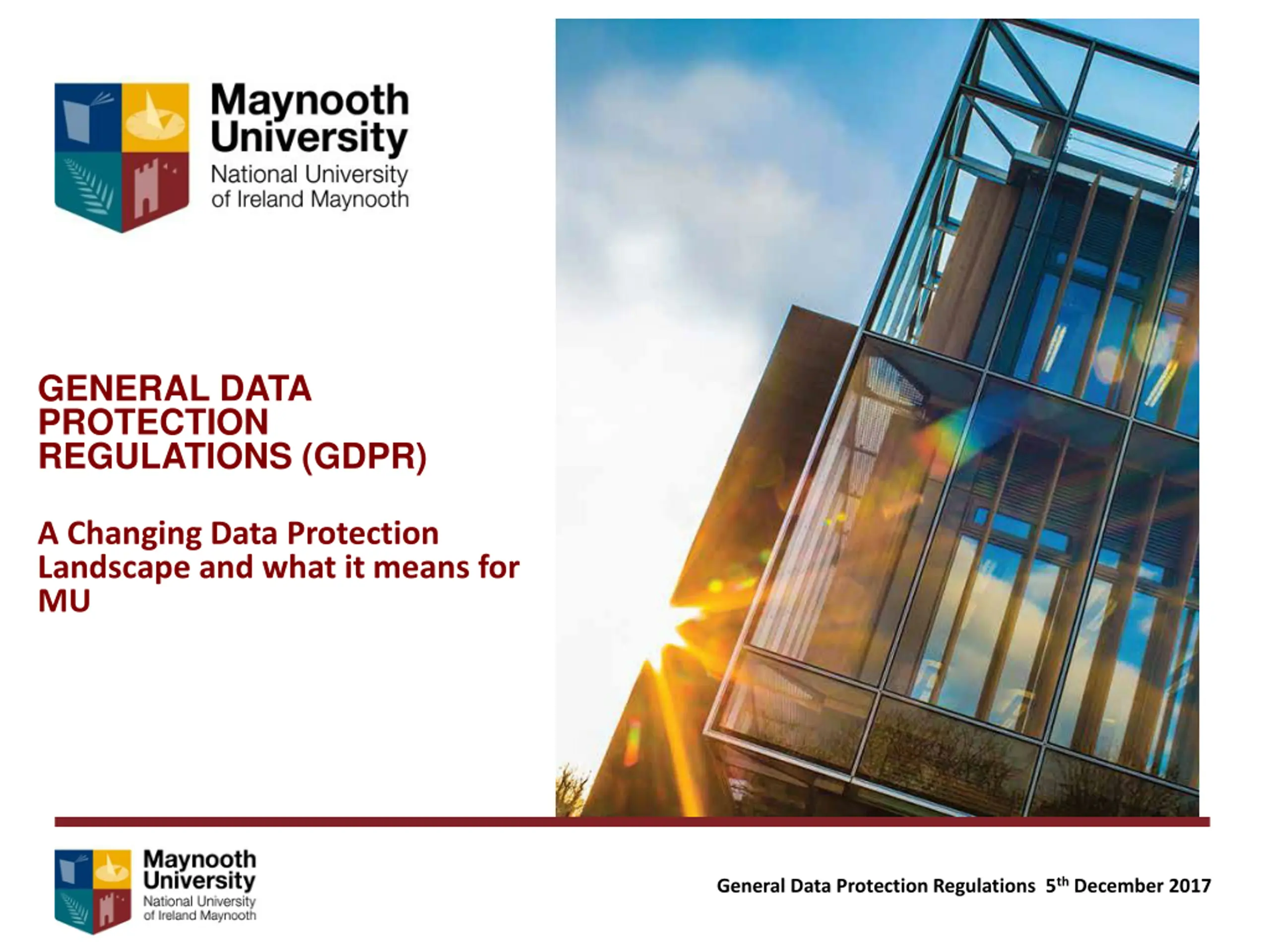 Maynooth University
National University of Ireland Maynooth

GENERAL DATA PROTECTION REGULATIONS (GDPR)

A Changing Data Protection Landscape and what it means for MU

Maynooth University
National University of Ireland Maynooth

General Data Protection Regulations 5$^{th}$ December 2017